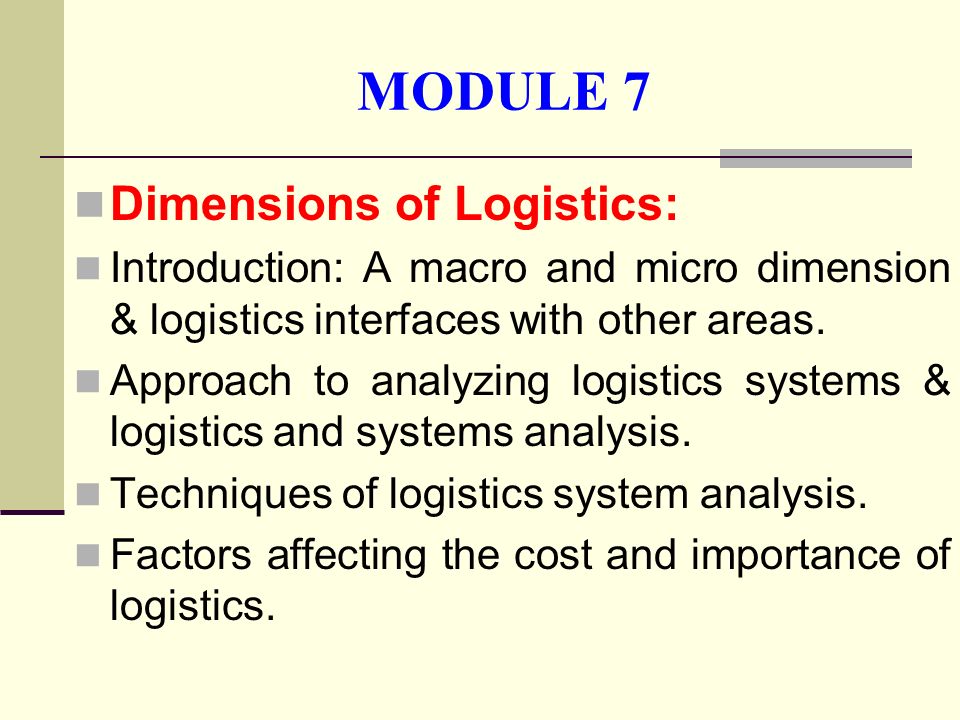 MODULE 7

Dimensions of Logistics:

Introduction: A macro and micro dimension & logistics interfaces with other areas.

Approach to analyzing logistics systems & logistics and systems analysis.

Techniques of logistics system analysis.

Factors affecting the cost and importance of logistics.